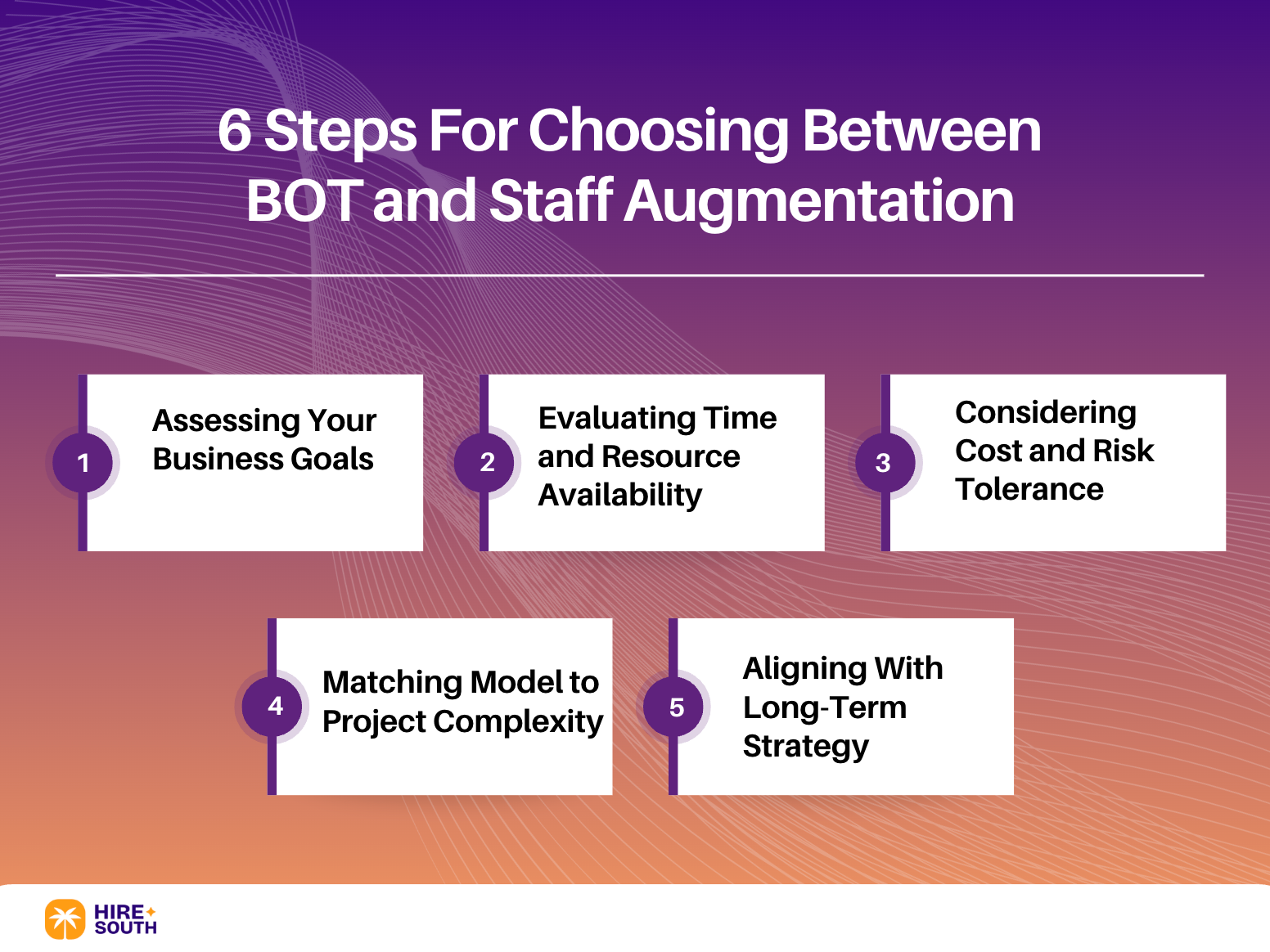 6 Steps For Choosing Between BOT and Staff Augmentation

1 Assessing Your Business Goals

2 Evaluating Time and Resource Availability

3 Considering Cost and Risk Tolerance

4 Matching Model to Project Complexity

5 Aligning With Long-Term Strategy

HIRE SOUTH